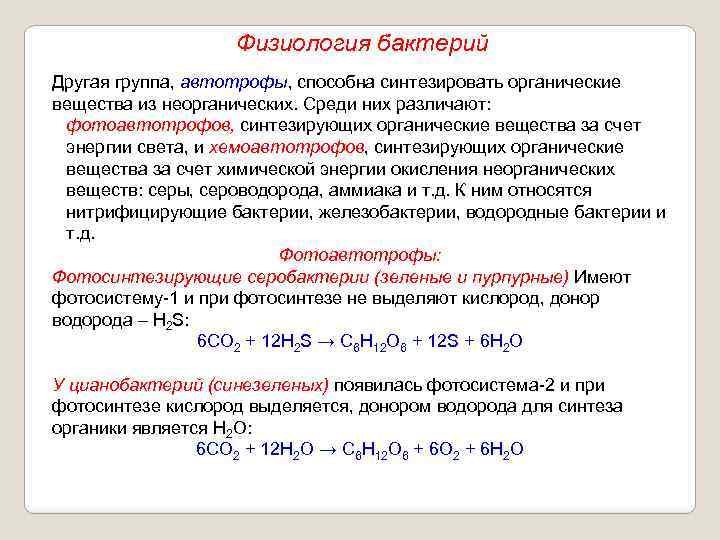 Физиология бактерий

Другая группа, автотрофы, способна синтезировать органические вещества из неорганических. Среди них различают:
фотоавтотрофов, синтезирующих органические вещества за счет энергии света, и хемоавтотрофов, синтезирующих органические вещества за счет химической энергии окисления неорганических веществ: серы, сероводорода, аммиака и т.д. К ним относятся нитрифицирующие бактерии, железобактерии, водородные бактерии и т.д.

Фотоавтотрофы:

Фотосинтезирующие серобактерии (зеленые и пурпурные) Имеют фотосистему-1 и при фотосинтезе не выделяют кислород, донор водорода – $H_2S$:

$6CO_2 + 12H_2S \rightarrow C_6H_{12}O_6 + 12S + 6H_2O$

У цианобактерий (синезеленых) появилась фотосистема-2 и при фотосинтезе кислород выделяется, донором водорода для синтеза органики является $H_2O$:

$6CO_2 + 12H_2O \rightarrow C_6H_{12}O_6 + 6O_2 + 6H_2O$